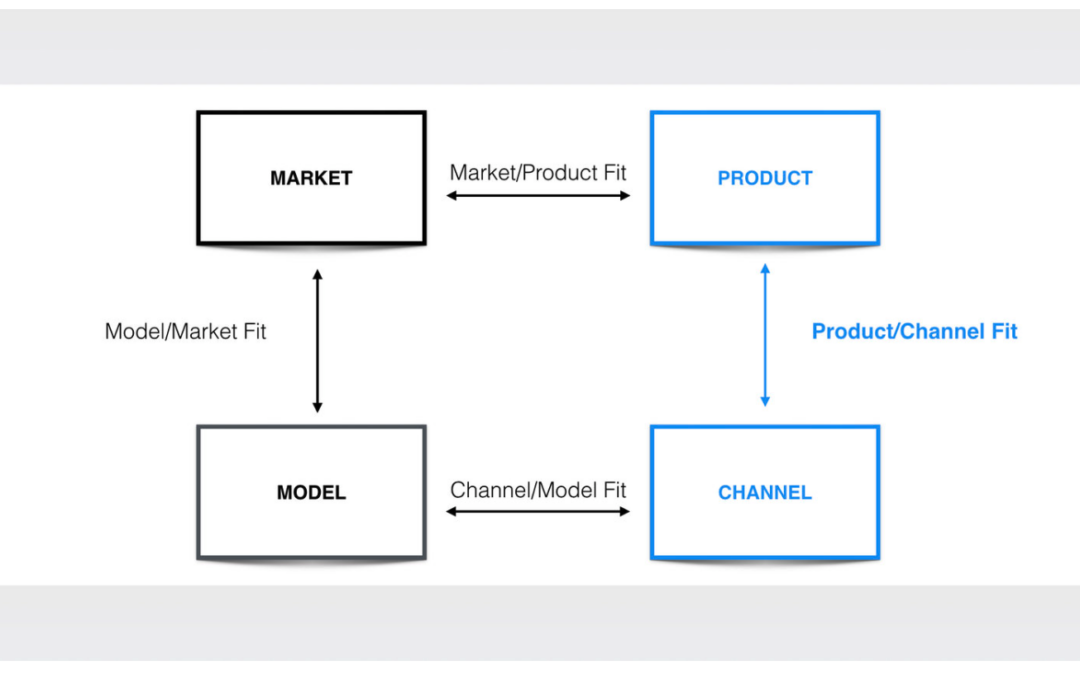 MARKET

Market/Product Fit

PRODUCT

Model/Market Fit

Product/Channel Fit

MODEL

Channel/Model Fit

CHANNEL